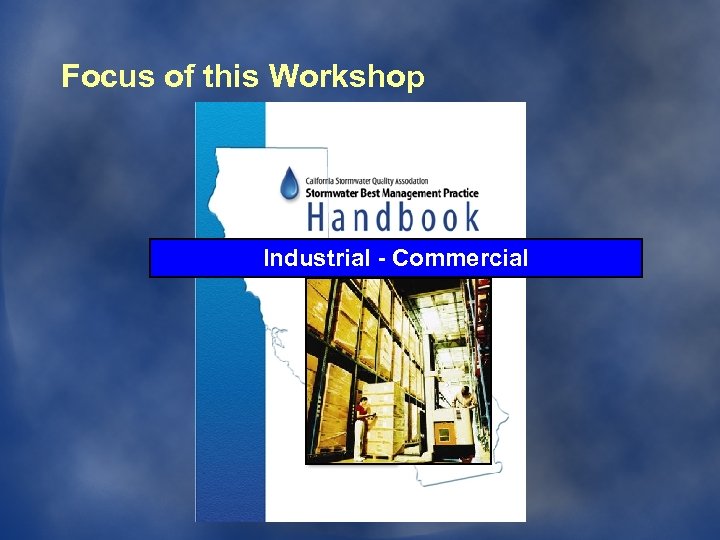 Focus of this Workshop

California Stormwater Quality Association
Stormwater Best Management Practice
Handbook

Industrial - Commercial